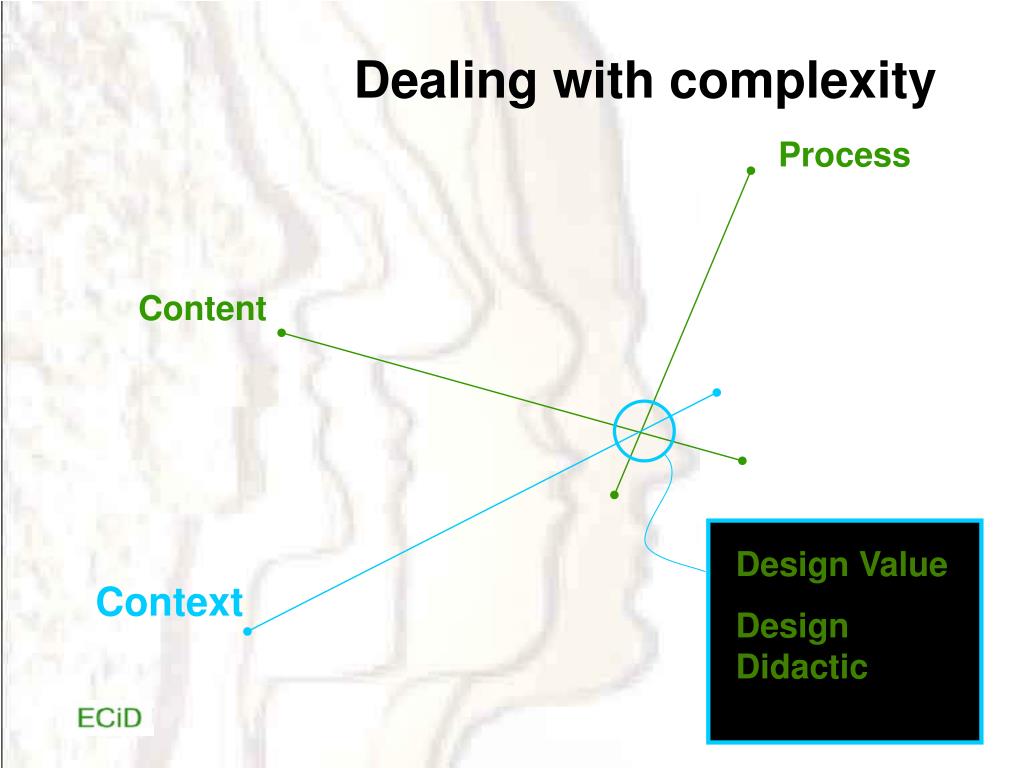 Dealing with complexity

Process

Content

Context

Design Value

Design Didactic

ECiD